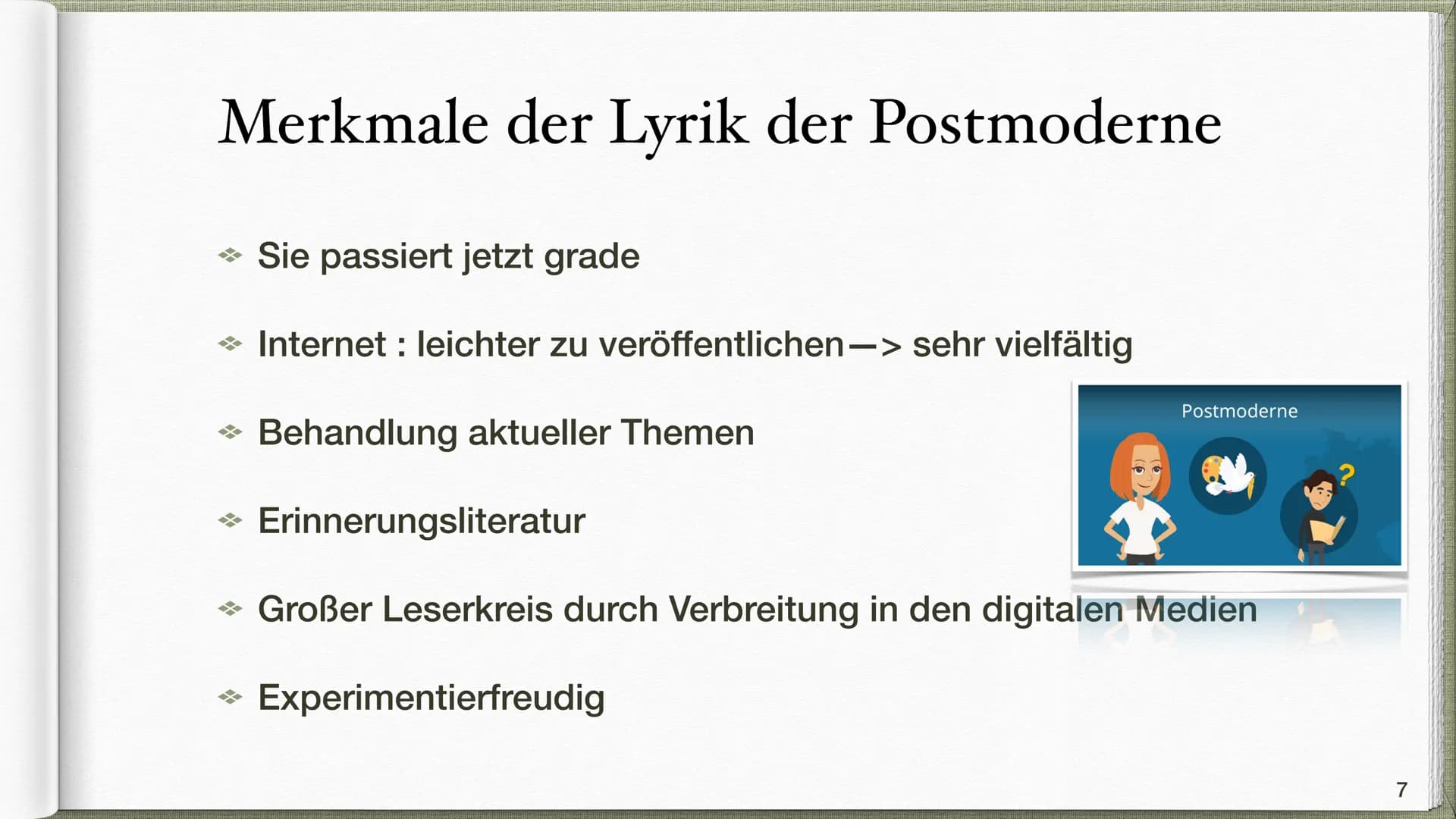 Merkmale der Lyrik der Postmoderne

Sie passiert jetzt grade

Internet : leichter zu veröffentlichen—> sehr vielfältig

Behandlung aktueller Themen

Erinnerungsliteratur

Großer Leserkreis durch Verbreitung in den digitalen Medien

Experimentierfreudig

Postmoderne

?

7